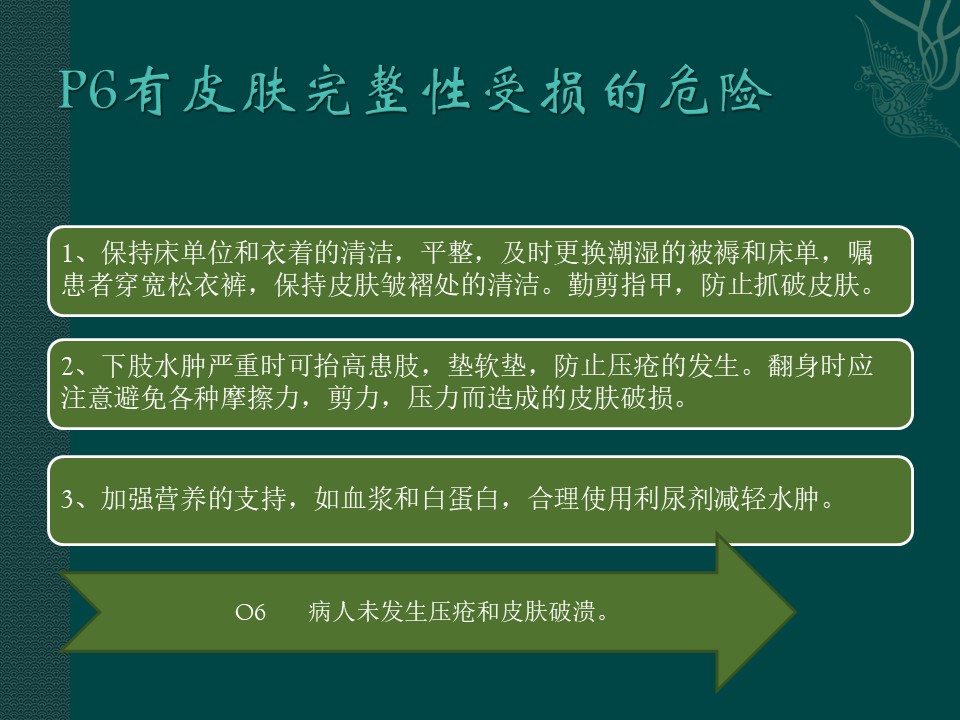 P6有皮肤完整性受损的危险

1、保持床单位和衣着的清洁，平整，及时更换潮湿的被褥和床单，嘱患者穿宽松衣裤，保持皮肤皱褶处的清洁。勤剪指甲，防止抓破皮肤。

2、下肢水肿严重时可抬高患肢，垫软垫，防止压疮的发生。翻身时应注意避免各种摩擦力，剪力，压力而造成的皮肤破损。

3、加强营养的支持，如血浆和白蛋白，合理使用利尿剂减轻水肿。

O6　病人未发生压疮和皮肤破溃。